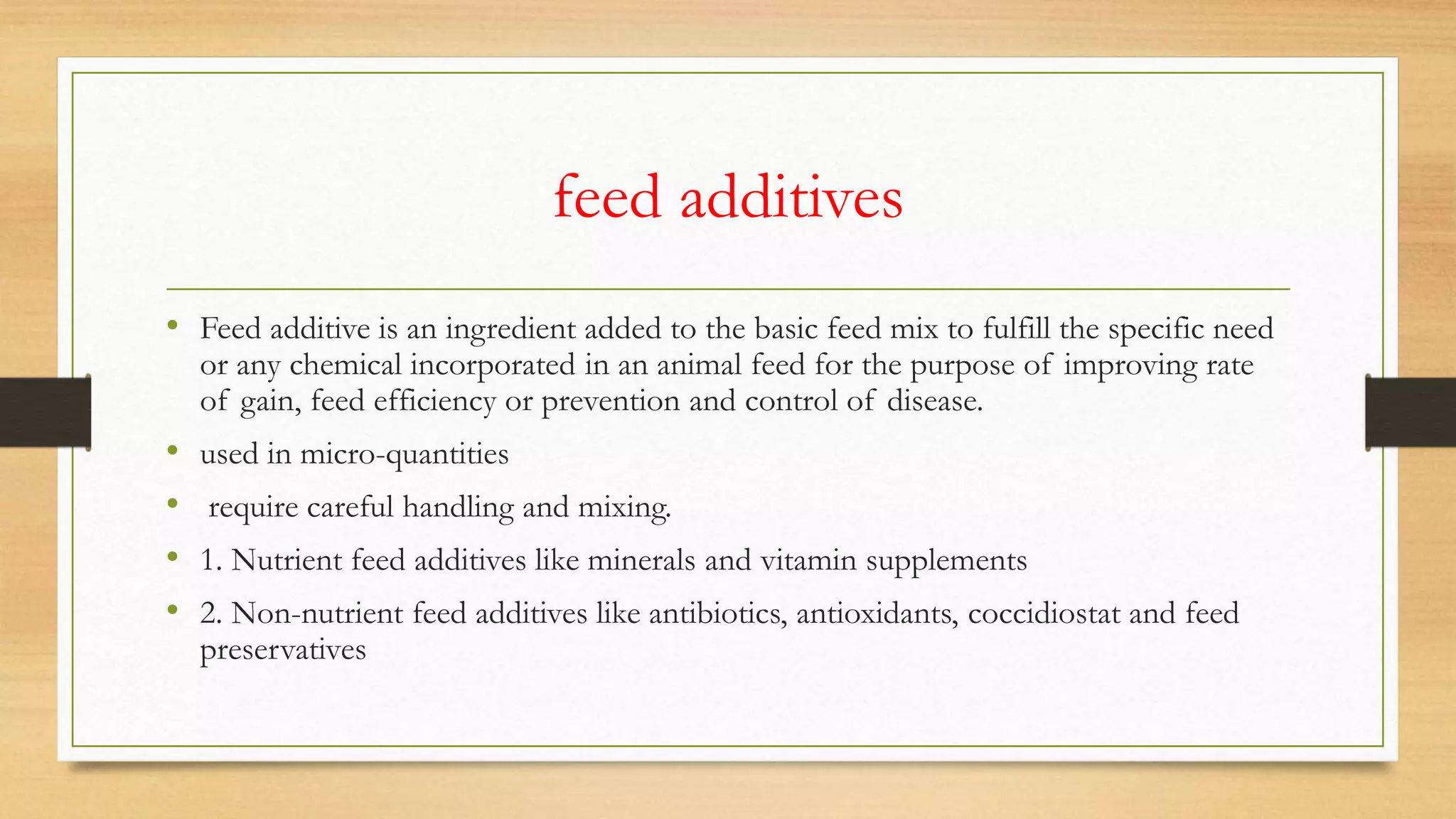 feed additives

• Feed additive is an ingredient added to the basic feed mix to fulfill the specific need or any chemical incorporated in an animal feed for the purpose of improving rate of gain, feed efficiency or prevention and control of disease.
• used in micro-quantities
• require careful handling and mixing.
• 1. Nutrient feed additives like minerals and vitamin supplements
• 2. Non-nutrient feed additives like antibiotics, antioxidants, coccidiostat and feed preservatives